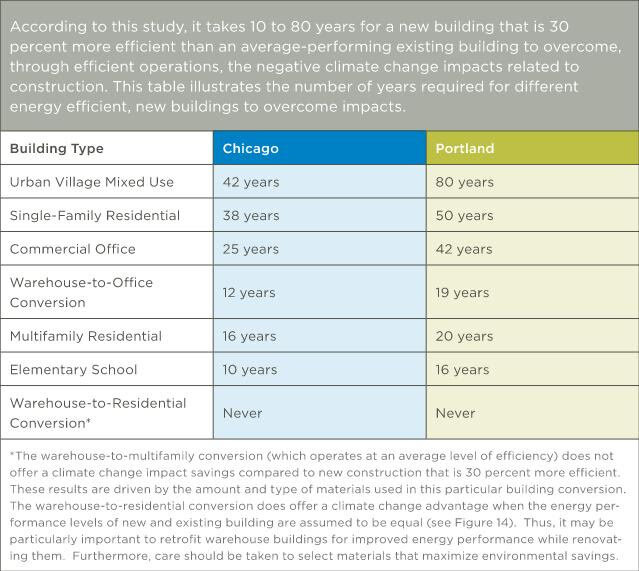 According to this study, it takes 10 to 80 years for a new building that is 30 percent more efficient than an average-performing existing building to overcome, through efficient operations, the negative climate change impacts related to construction. This table illustrates the number of years required for different energy efficient, new buildings to overcome impacts.

| Building Type | Chicago | Portland |
|---|---|---|
| Urban Village Mixed Use | 42 years | 80 years |
| Single-Family Residential | 38 years | 50 years |
| Commercial Office | 25 years | 42 years |
| Warehouse-to-Office Conversion | 12 years | 19 years |
| Multifamily Residential | 16 years | 20 years |
| Elementary School | 10 years | 16 years |
| Warehouse-to-Residential Conversion* | Never | Never |

*The warehouse-to-multifamily conversion (which operates at an average level of efficiency) does not offer a climate change impact savings compared to new construction that is 30 percent more efficient. These results are driven by the amount and type of materials used in this particular building conversion. The warehouse-to-residential conversion does offer a climate change advantage when the energy performance levels of new and existing building are assumed to be equal (see Figure 14). Thus, it may be particularly important to retrofit warehouse buildings for improved energy performance while renovating them. Furthermore, care should be taken to select materials that maximize environmental savings.